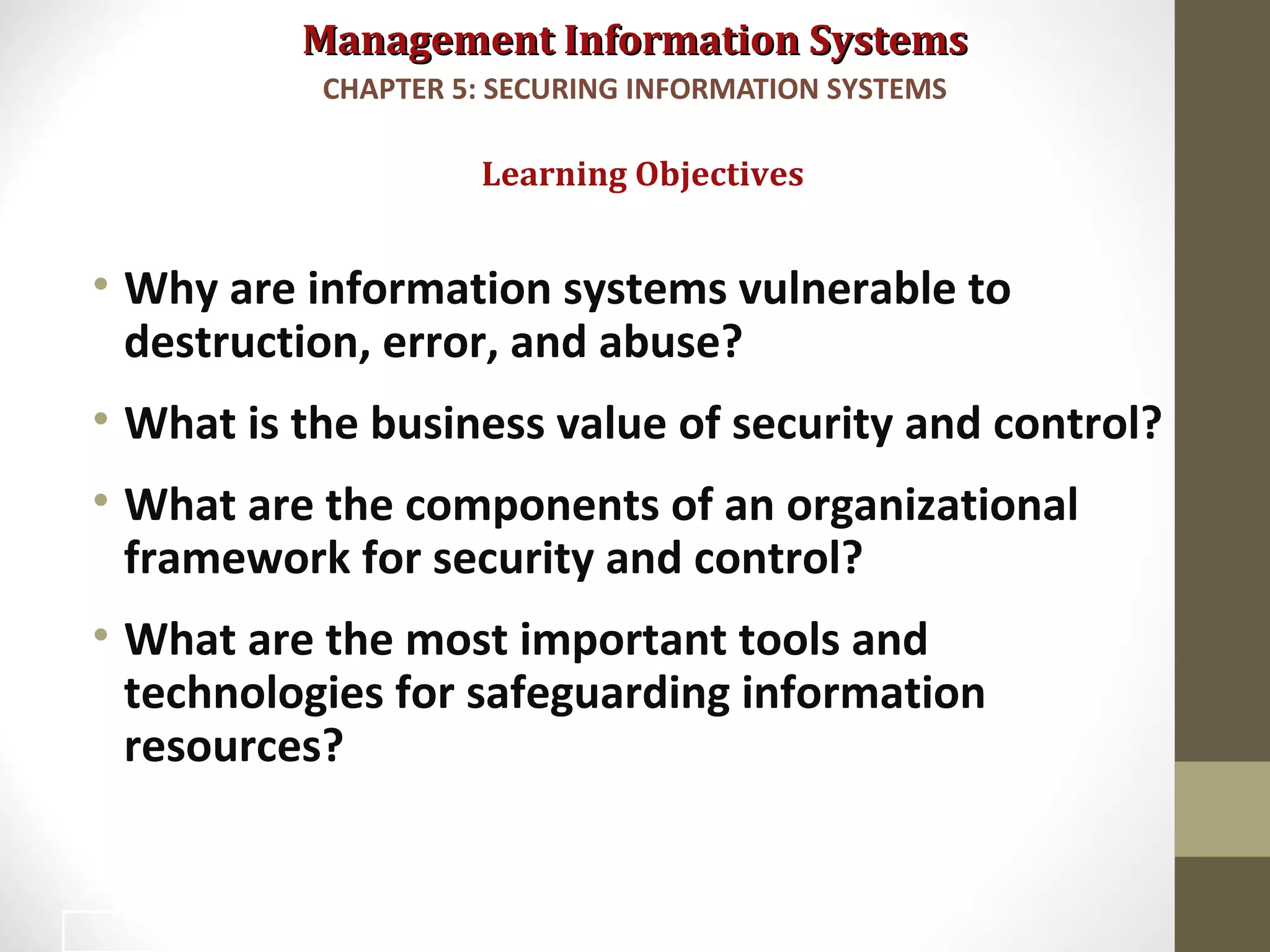 Management Information Systems
CHAPTER 5: SECURING INFORMATION SYSTEMS

Learning Objectives

• Why are information systems vulnerable to destruction, error, and abuse?
• What is the business value of security and control?
• What are the components of an organizational framework for security and control?
• What are the most important tools and technologies for safeguarding information resources?